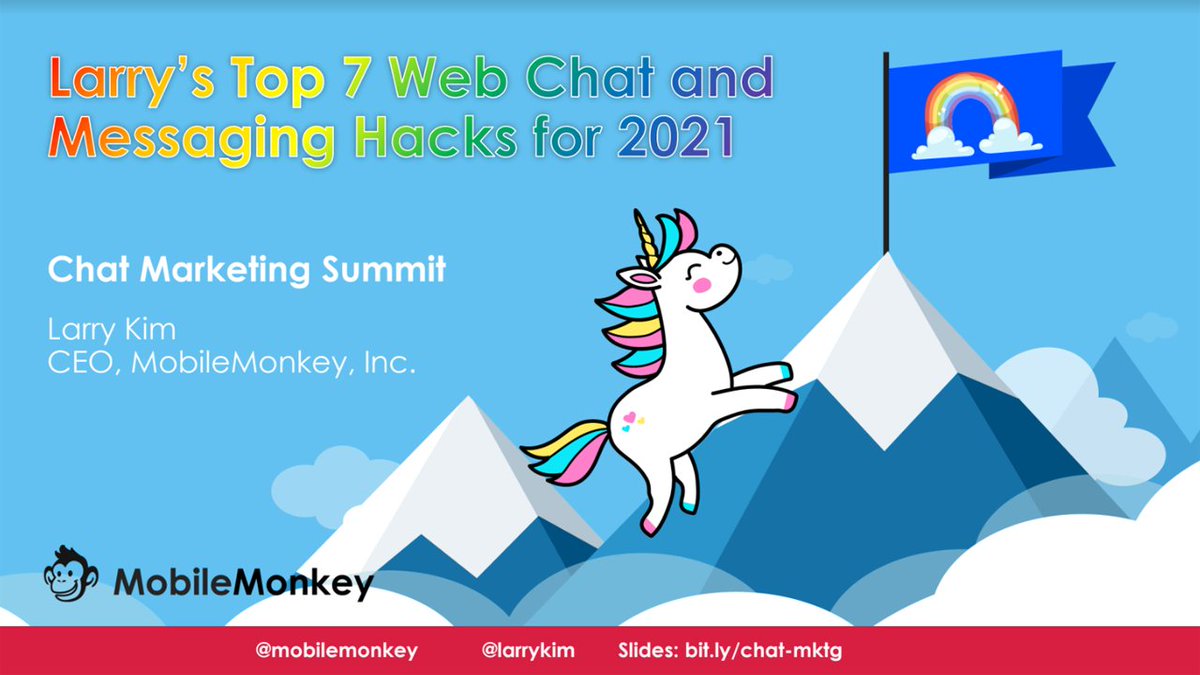 Larry's Top 7 Web Chat and Messaging Hacks for 2021

Chat Marketing Summit

Larry Kim
CEO, MobileMonkey, Inc.

MobileMonkey

@mobilemonkey @larrykim Slides: bit.ly/chat-mktg